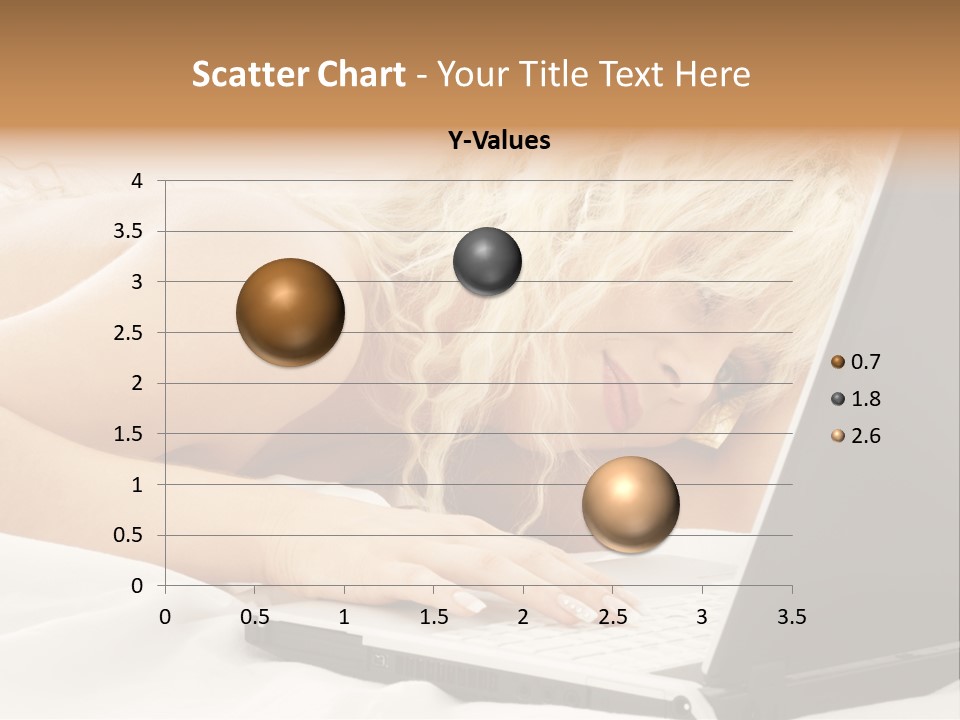 Scatter Chart - Your Title Text Here

Y-Values

4
3.5
3
2.5
2
1.5
1
0.5
0

0 0.5 1 1.5 2 2.5 3 3.5

0.7
1.8
2.6